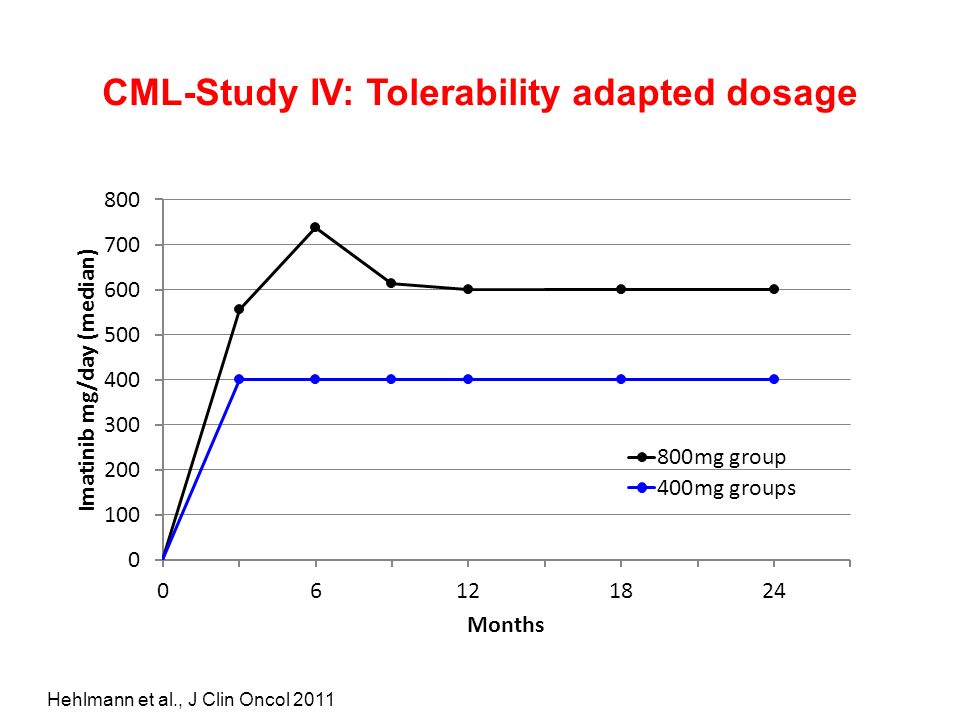 CML-Study IV: Tolerability adapted dosage

Imatinib mg/day (median)

800
700
600
500
400
300
200
100
0

800mg group
400mg groups

0
6
12
18
24

Months

Hehlmann et al., J Clin Oncol 2011